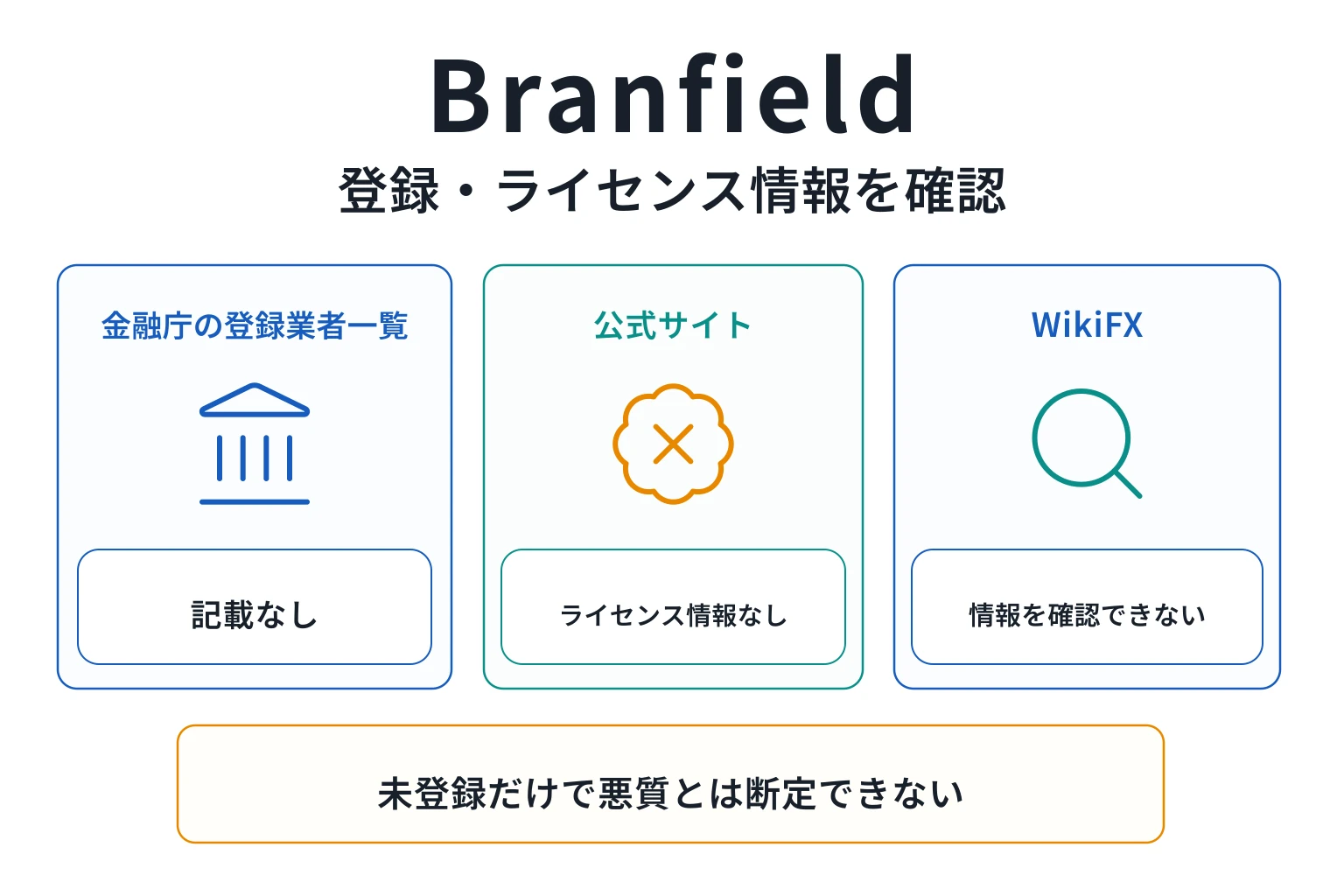 Branfield
登録・ライセンス情報を確認

金融庁の登録業者一覧

記載なし

公式サイト

ライセンス情報なし

WikiFX

情報を確認できない

未登録だけで悪質とは断定できない